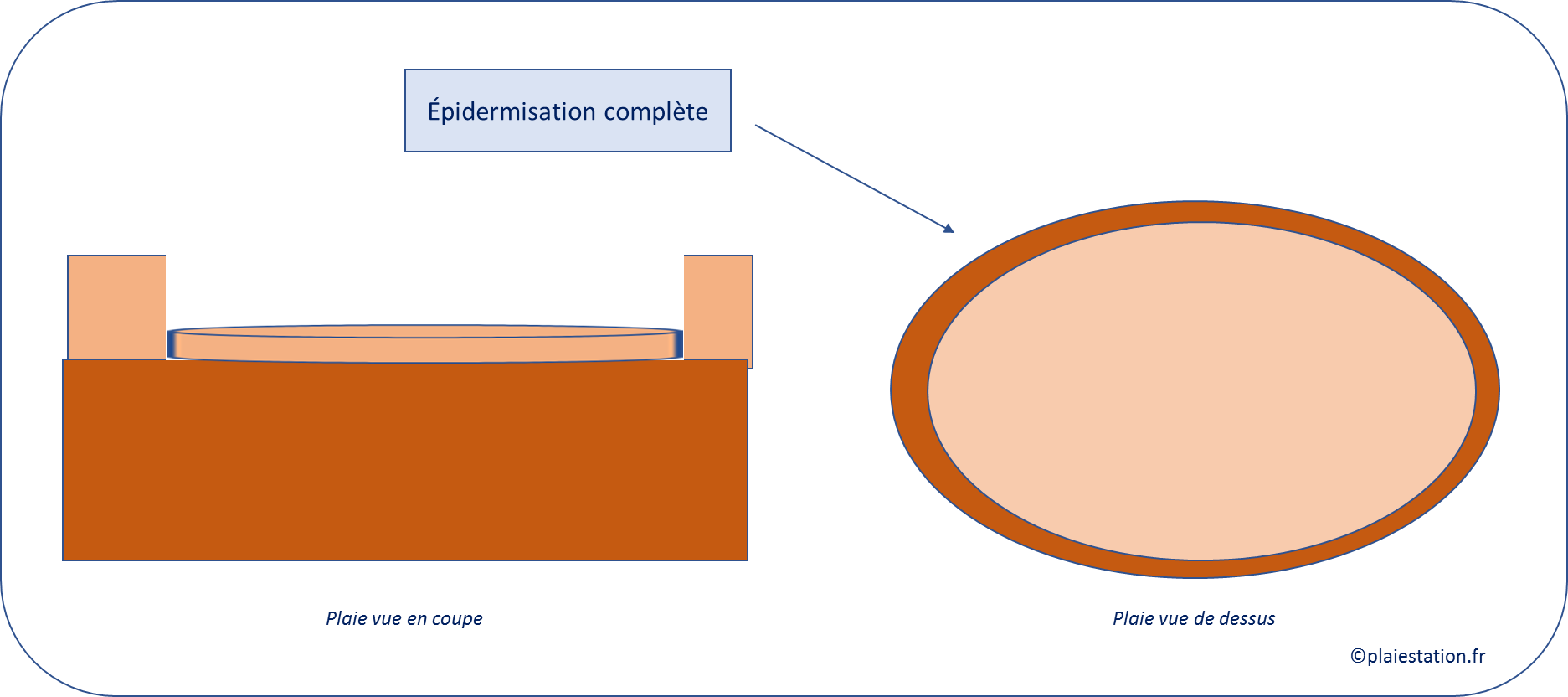 Épidermisation complète

Plaie vue en coupe

Plaie vue de dessus

©plaiestation.fr